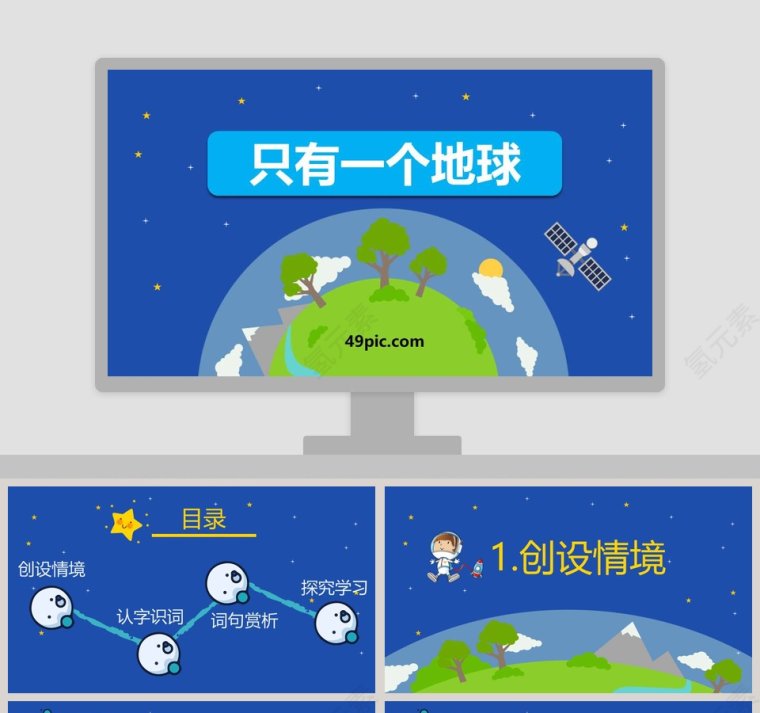 只有一个地球

49pic.com

氢元素

目录

创设情境

认字识词

词句赏析

探究学习

1.创设情境